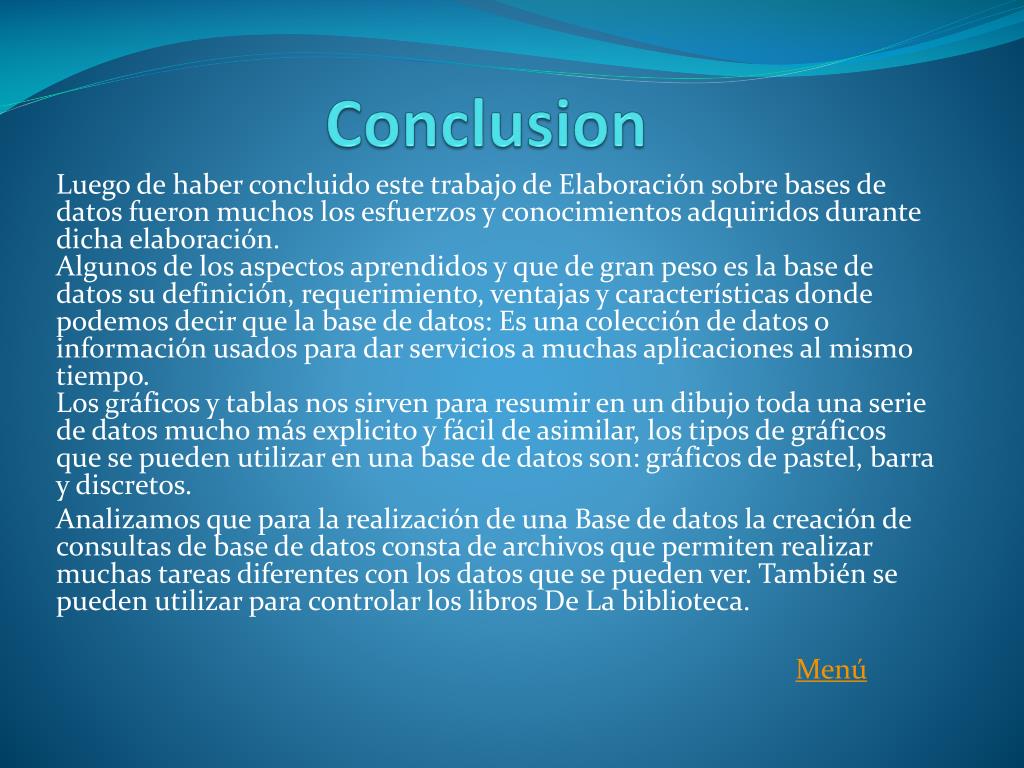 Conclusion

Luego de haber concluido este trabajo de Elaboración sobre bases de datos fueron muchos los esfuerzos y conocimientos adquiridos durante dicha elaboración.
Algunos de los aspectos aprendidos y que de gran peso es la base de datos su definición, requerimiento, ventajas y características donde podemos decir que la base de datos: Es una colección de datos o información usados para dar servicios a muchas aplicaciones al mismo tiempo.
Los gráficos y tablas nos sirven para resumir en un dibujo toda una serie de datos mucho más explicito y fácil de asimilar, los tipos de gráficos que se pueden utilizar en una base de datos son: gráficos de pastel, barra y discretos.

Analizamos que para la realización de una Base de datos la creación de consultas de base de datos consta de archivos que permiten realizar muchas tareas diferentes con los datos que se pueden ver. También se pueden utilizar para controlar los libros De La biblioteca.

Menú